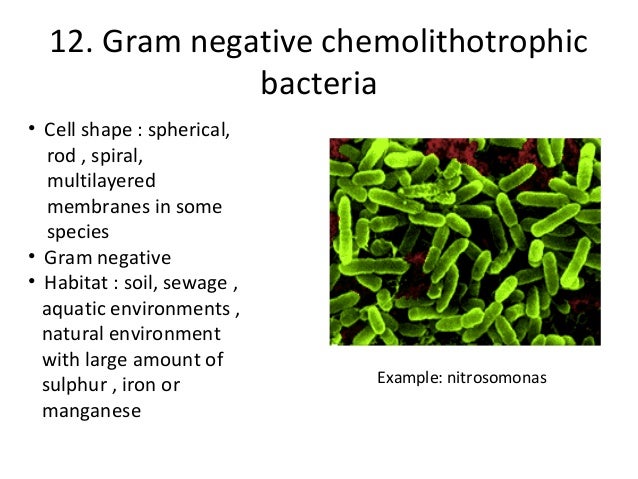 12. Gram negative chemolithotrophic bacteria

• Cell shape : spherical, rod , spiral, multilayered membranes in some species
• Gram negative
• Habitat : soil, sewage , aquatic environments , natural environment with large amount of sulphur , iron or manganese

Example: nitrosomonas